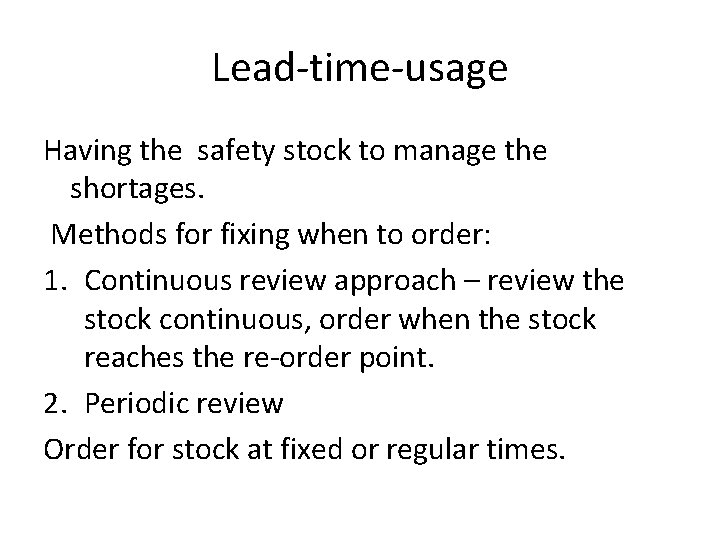 Lead-time-usage

Having the safety stock to manage the shortages.

Methods for fixing when to order:

1. Continuous review approach – review the stock continuous, order when the stock reaches the re-order point.

2. Periodic review

Order for stock at fixed or regular times.